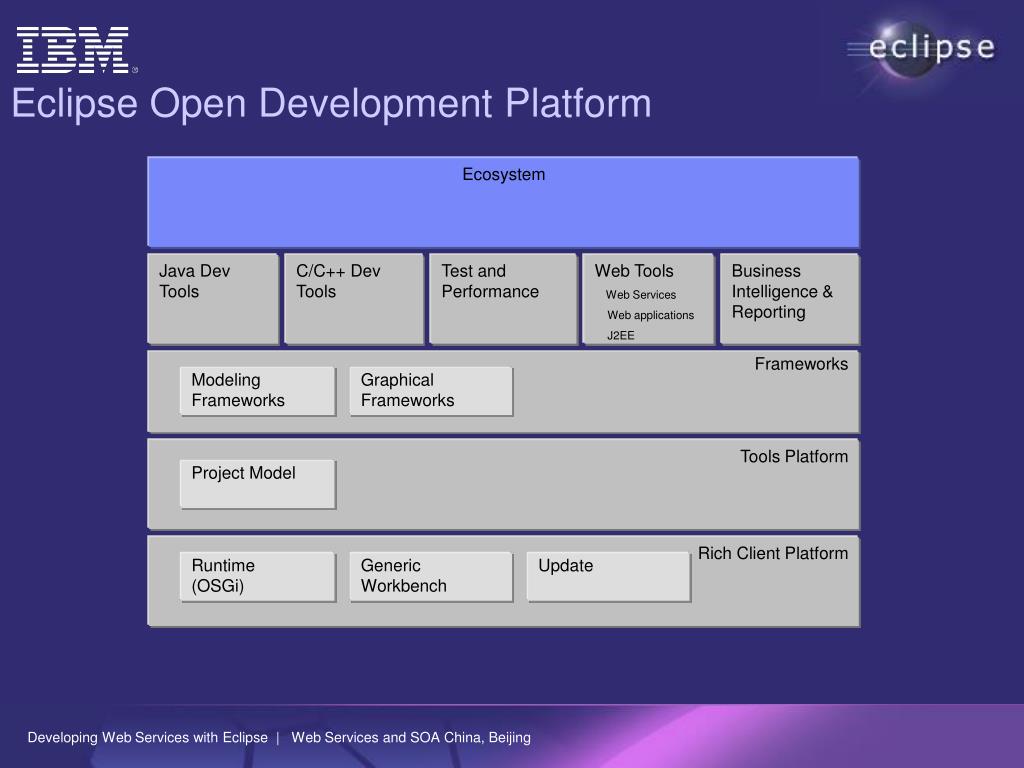 IBM

eclipse

Eclipse Open Development Platform

Ecosystem

Java Dev Tools

C/C++ Dev Tools

Test and Performance

Web Tools
Web Services
Web applications
J2EE

Business Intelligence & Reporting

Frameworks

Modeling Frameworks

Graphical Frameworks

Tools Platform

Project Model

Rich Client Platform

Runtime (OSGi)

Generic Workbench

Update

Developing Web Services with Eclipse | Web Services and SOA China, Beijing